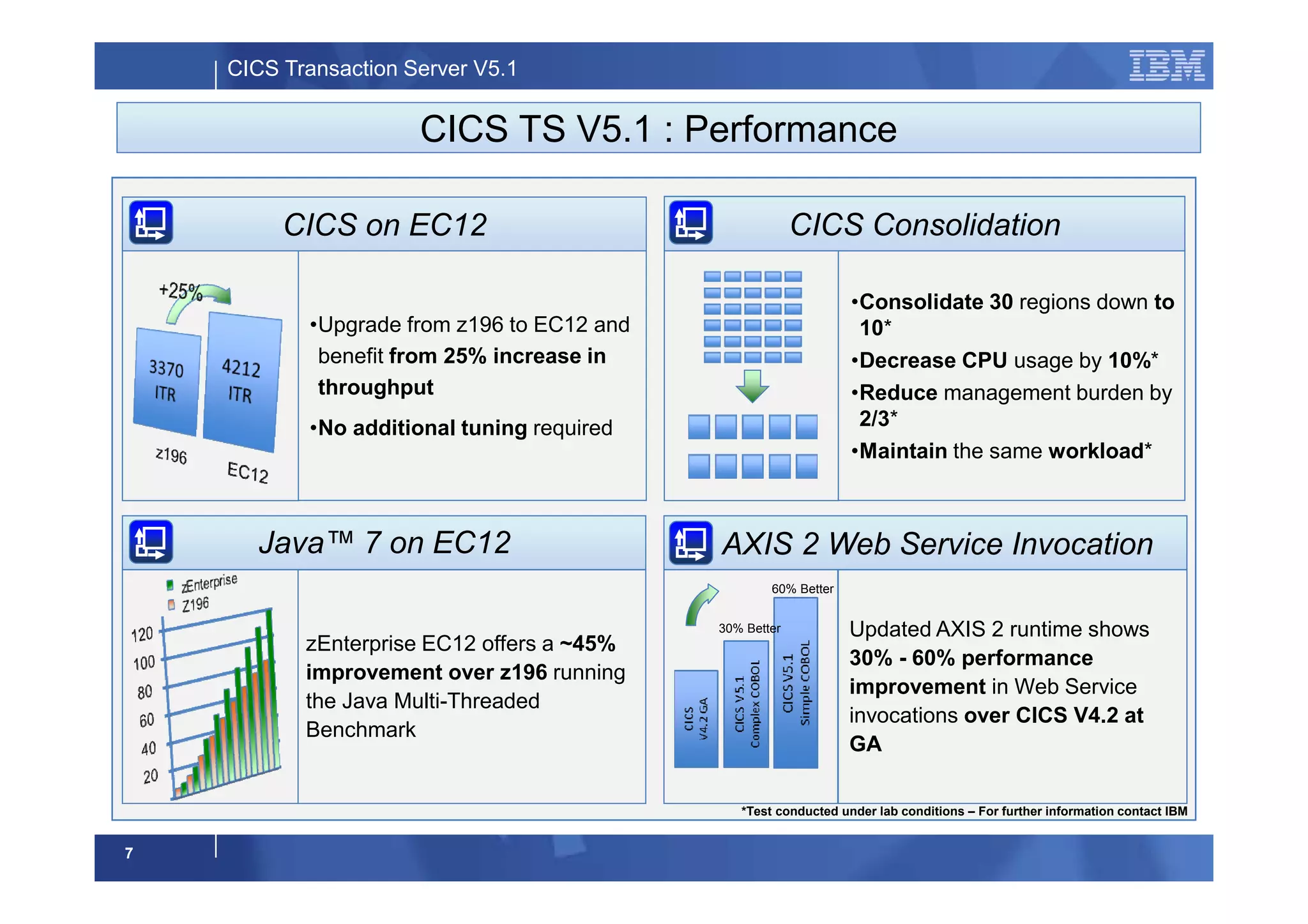 CICS Transaction Server V5.1

IBM

CICS TS V5.1 : Performance

CICS on EC12

+25%

3370 ITR

4212 ITR

z196

EC12

•Upgrade from z196 to EC12 and benefit from 25% increase in throughput

•No additional tuning required

CICS Consolidation

•Consolidate 30 regions down to 10*

•Decrease CPU usage by 10%*

•Reduce management burden by 2/3*

•Maintain the same workload*

Java™ 7 on EC12

zEnterprise

Z196

120

100

80

60

40

20

zEnterprise EC12 offers a ~45% improvement over z196 running the Java Multi-Threaded Benchmark

AXIS 2 Web Service Invocation

60% Better

30% Better

CICS V4.2 GA

CICS V5.1 Complex COBOL

CICS V5.1 Simple COBOL

Updated AXIS 2 runtime shows 30% - 60% performance improvement in Web Service invocations over CICS V4.2 at GA

*Test conducted under lab conditions – For further information contact IBM

7